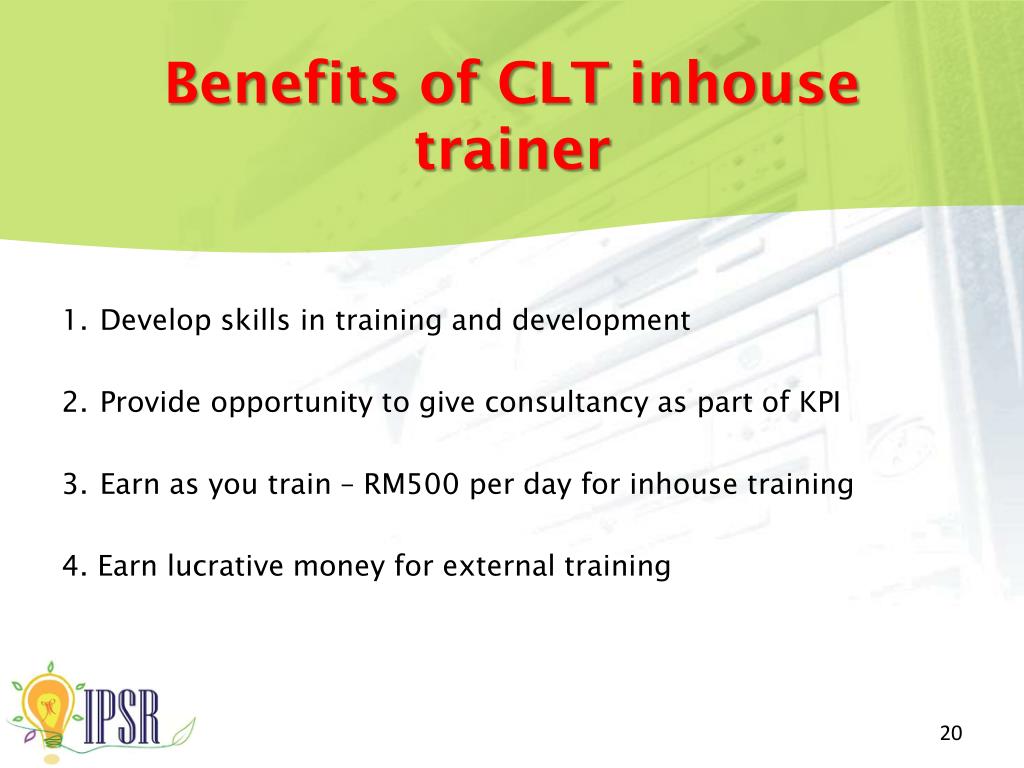 Benefits of CLT inhouse trainer

1. Develop skills in training and development

2. Provide opportunity to give consultancy as part of KPI

3. Earn as you train – RM500 per day for inhouse training

4. Earn lucrative money for external training

IPSR

20